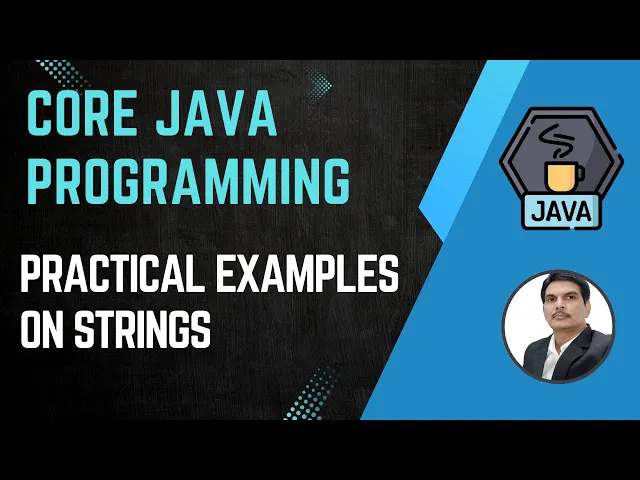 CORE JAVA PROGRAMMING

PRACTICAL EXAMPLES ON STRINGS

JAVA